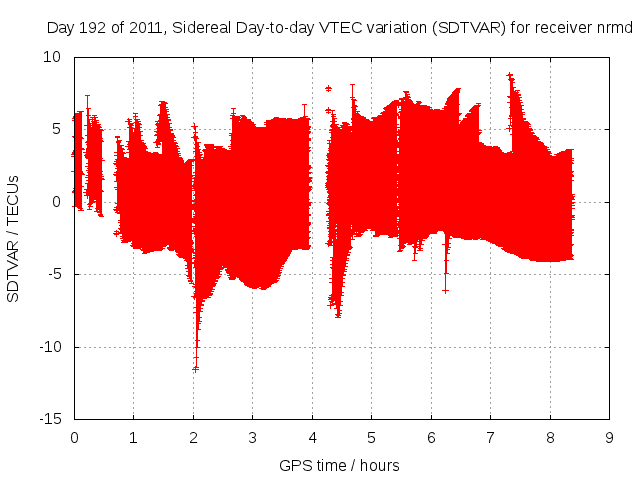 Day 192 of 2011, Sidereal Day-to-day VTEC variation (SDTVAR) for receiver nrmd

SDTVAR / TECUs

10
5
0
-5
-10
-15

0 1 2 3 4 5 6 7 8 9

GPS time / hours